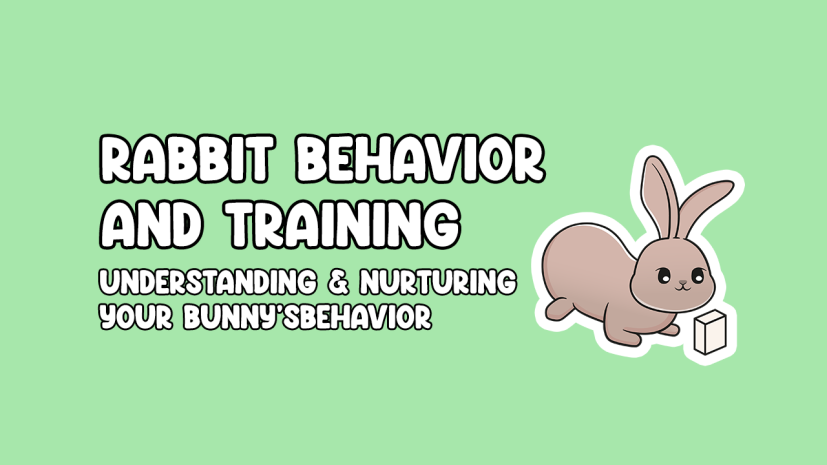 RABBIT BEHAVIOR AND TRAINING

UNDERSTANDING & NURTURING YOUR BUNNY'SBEHAVIOR